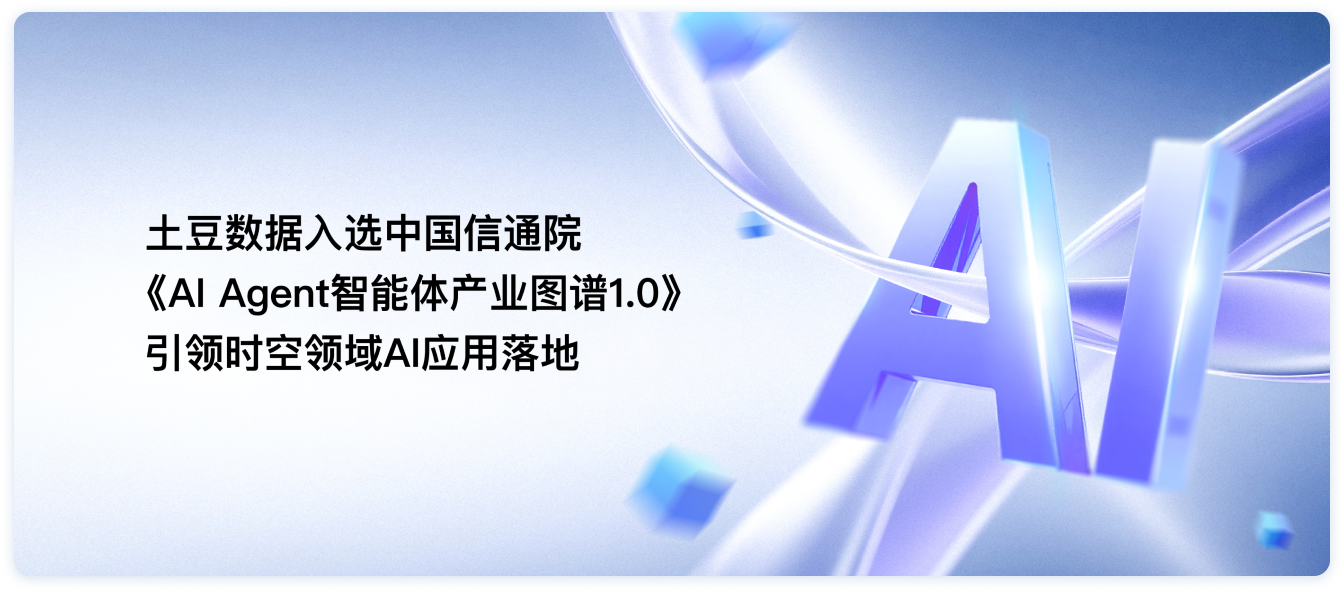 土豆数据入选中国信通院
《AI Agent智能体产业图谱1.0》
引领时空领域AI应用落地

AI